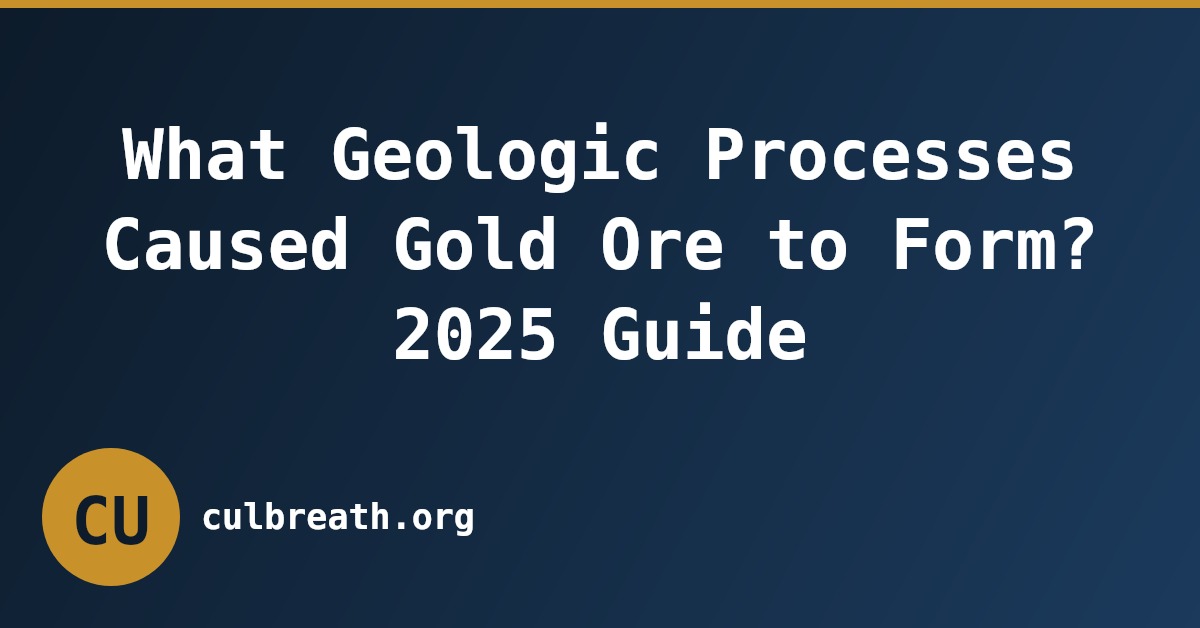 What Geologic Processes Caused Gold Ore to Form? 2025 Guide

CU

culbreath.org